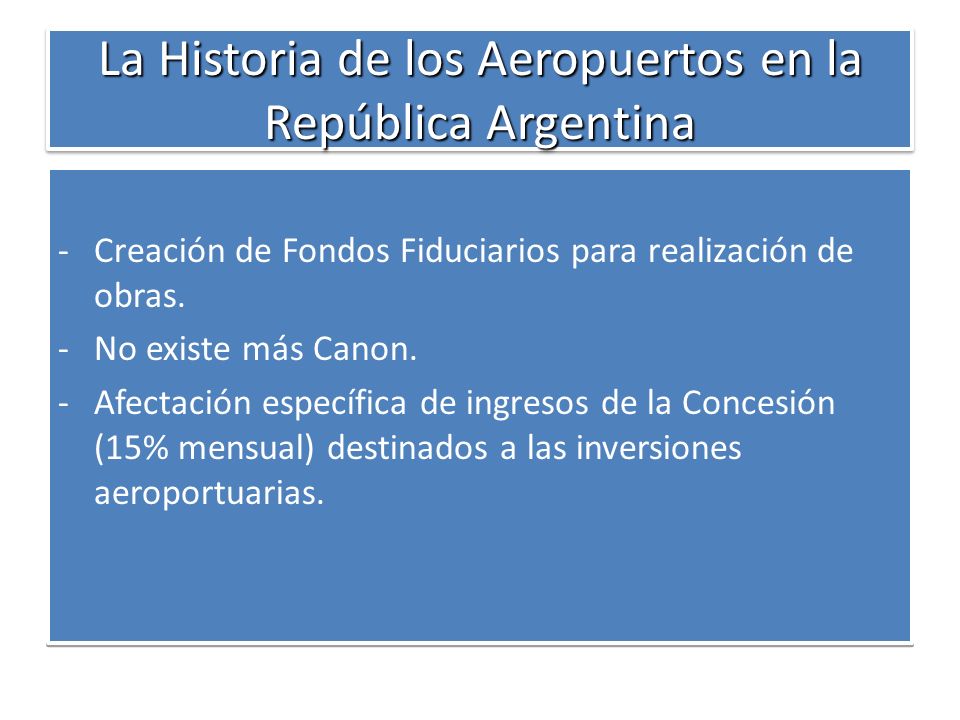 La Historia de los Aeropuertos en la República Argentina

- Creación de Fondos Fiduciarios para realización de obras.
- No existe más Canon.
- Afectación específica de ingresos de la Concesión (15% mensual) destinados a las inversiones aeroportuarias.